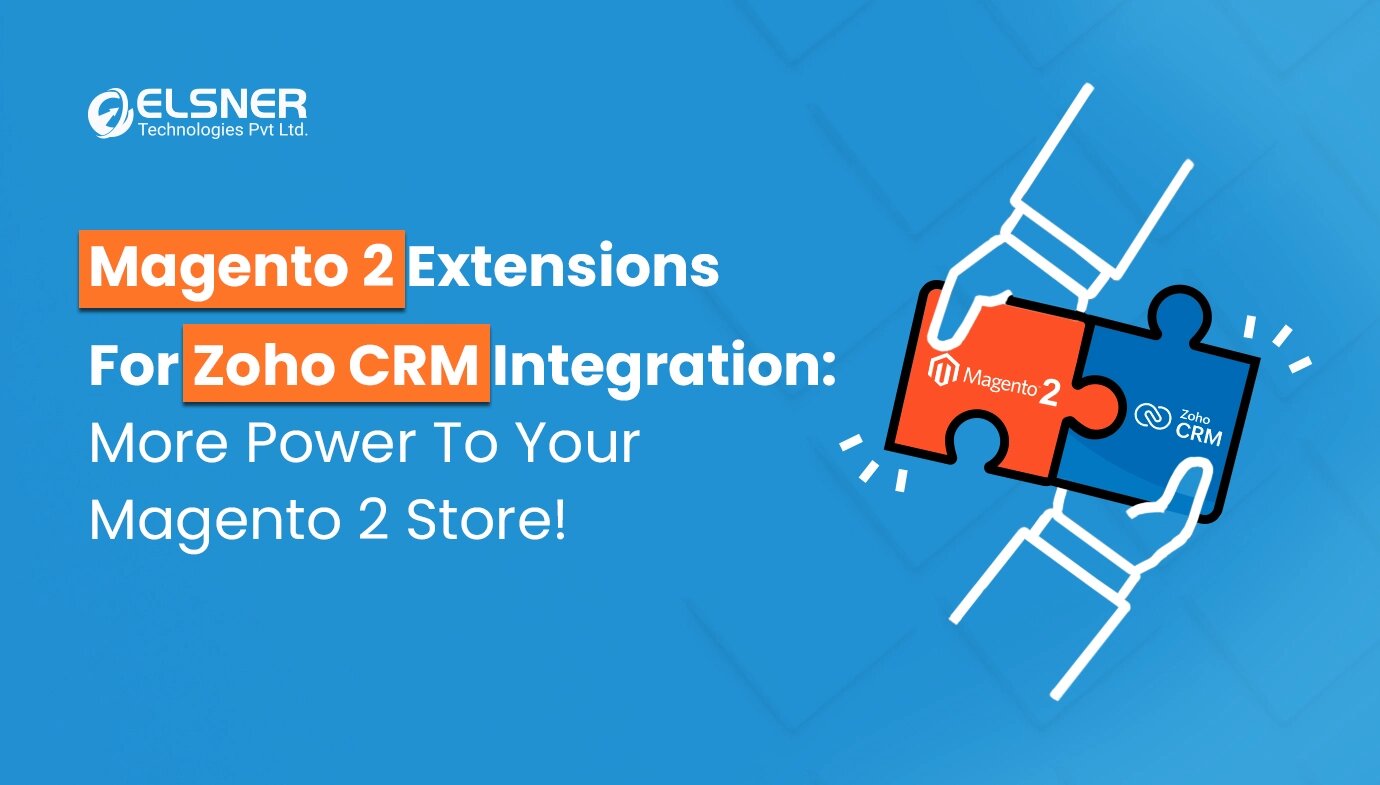 ELSNER
Technologies Pvt Ltd.

Magento 2 Extensions For Zoho CRM Integration: More Power To Your Magento 2 Store!

Magento 2

Zoho CRM